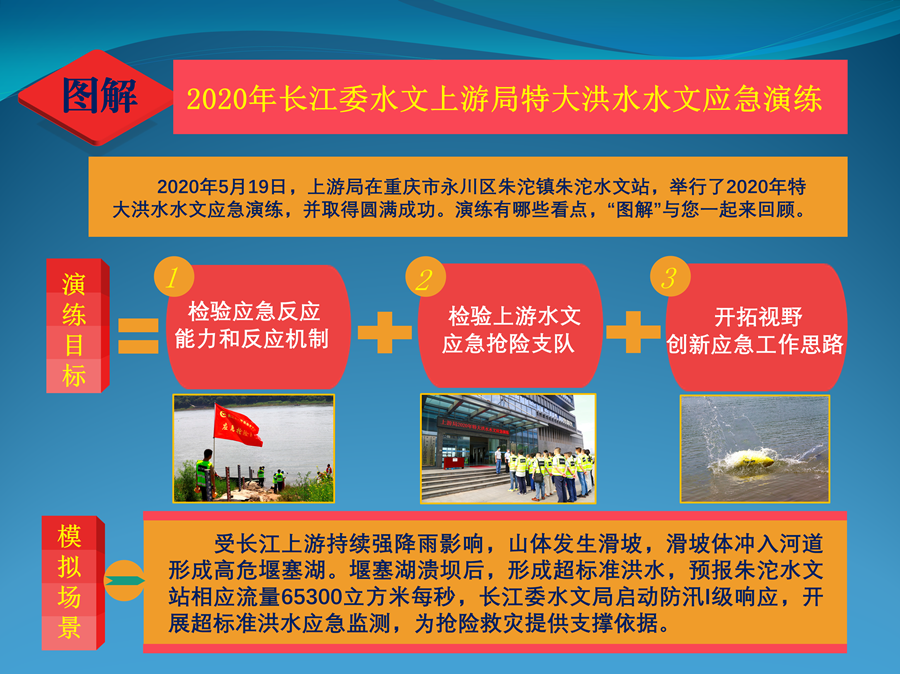 图解

2020年长江委水文上游局特大洪水水文应急演练

2020年5月19日，上游局在重庆市永川区朱沱镇朱沱水文站，举行了2020年特大洪水水文应急演练，并取得圆满成功。演练有哪些看点，“图解”与您一起来回顾。

演练目标

1 检验应急反应能力和反应机制

2 检验上游水文应急抢险支队

3 开拓视野 创新应急工作思路

模拟场景

受长江上游持续强降雨影响，山体发生滑坡，滑坡体冲入河道形成高危堰塞湖。堰塞湖溃坝后，形成超标准洪水，预报朱沱水文站相应流量65300立方米每秒，长江委水文局启动防汛I级响应，开展超标准洪水应急监测，为抢险救灾提供支撑依据。